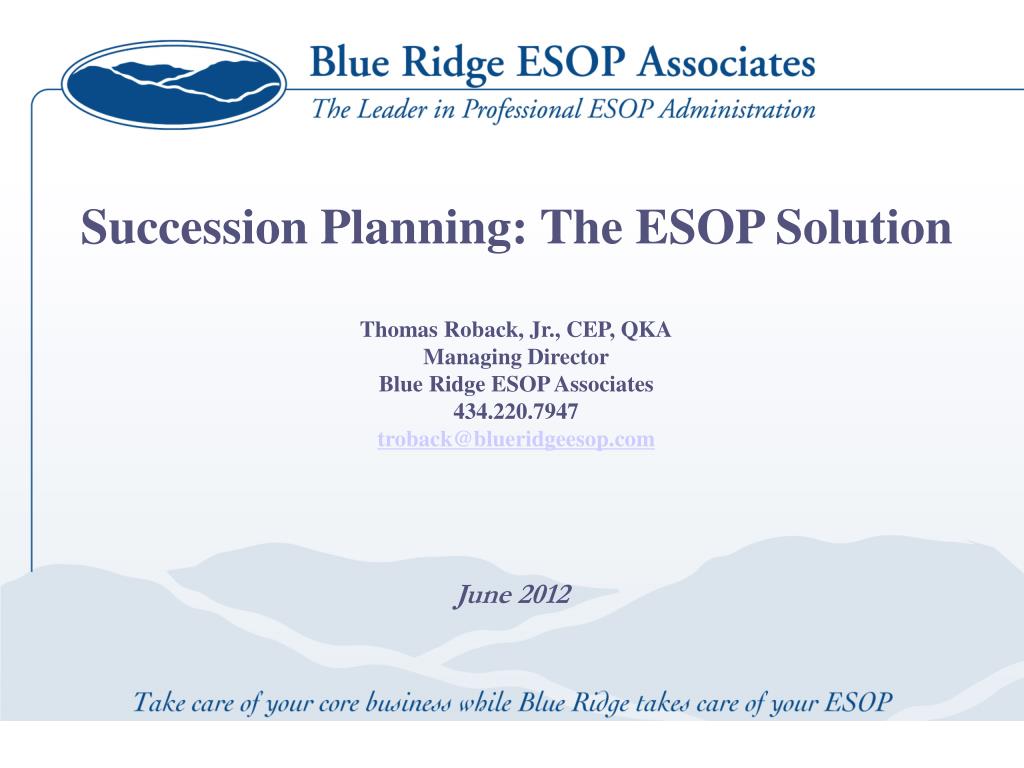 Blue Ridge ESOP Associates
The Leader in Professional ESOP Administration

Succession Planning: The ESOP Solution

Thomas Roback, Jr., CEP, QKA
Managing Director
Blue Ridge ESOP Associates
434.220.7947
troback@blueridgeesop.com

June 2012

Take care of your core business while Blue Ridge takes care of your ESOP